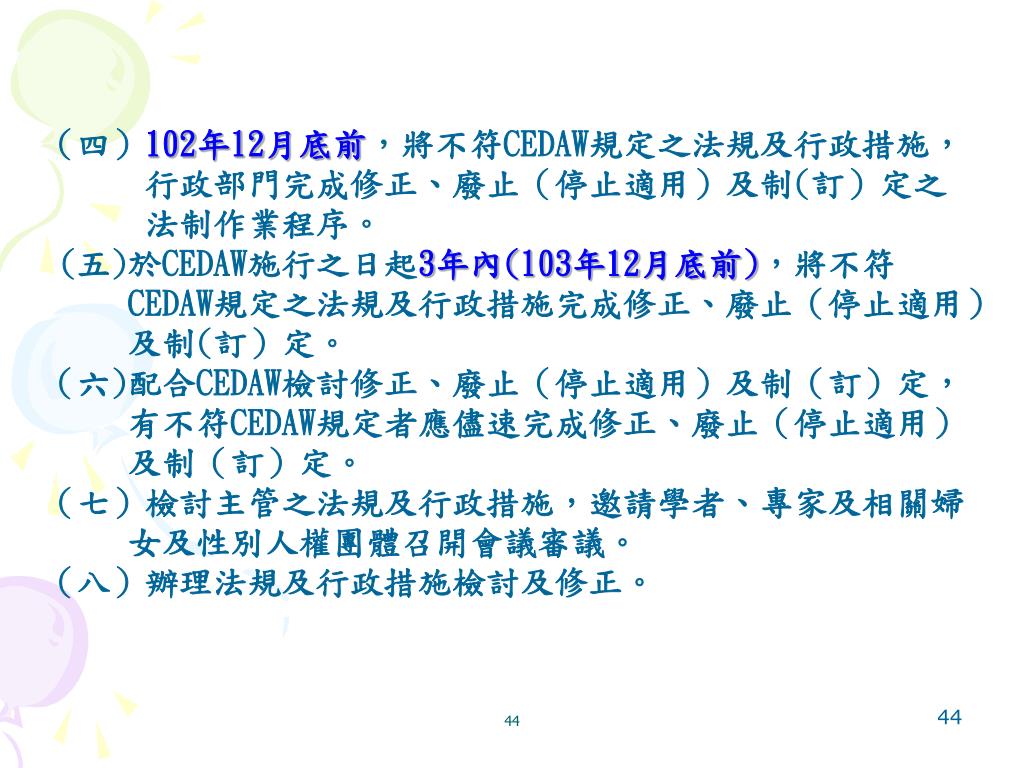 （四）102年12月底前，將不符CEDAW規定之法規及行政措施，行政部門完成修正、廢止（停止適用）及制(訂）定之法制作業程序。

（五)於CEDAW施行之日起3年內(103年12月底前)，將不符CEDAW規定之法規及行政措施完成修正、廢止（停止適用）及制(訂）定。

（六)配合CEDAW檢討修正、廢止（停止適用）及制（訂）定，有不符CEDAW規定者應儘速完成修正、廢止（停止適用）及制（訂）定。

（七）檢討主管之法規及行政措施，邀請學者、專家及相關婦女及性別人權團體召開會議審議。

（八）辦理法規及行政措施檢討及修正。

44

44